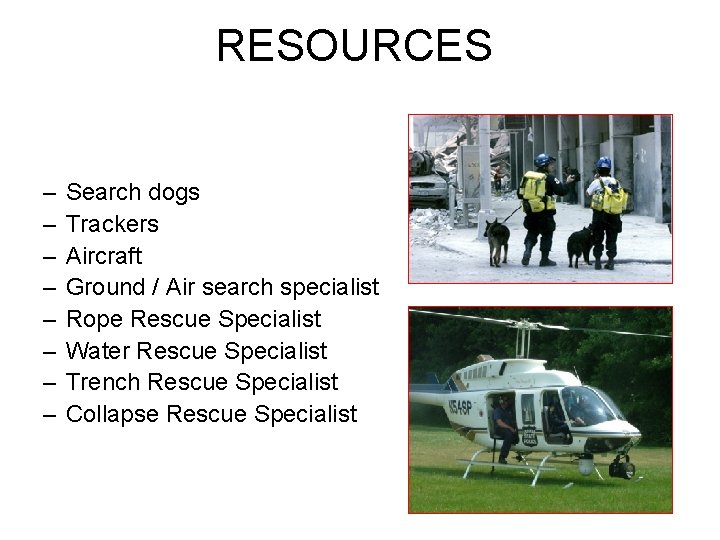 RESOURCES

– Search dogs
– Trackers
– Aircraft
– Ground / Air search specialist
– Rope Rescue Specialist
– Water Rescue Specialist
– Trench Rescue Specialist
– Collapse Rescue Specialist

N54SP